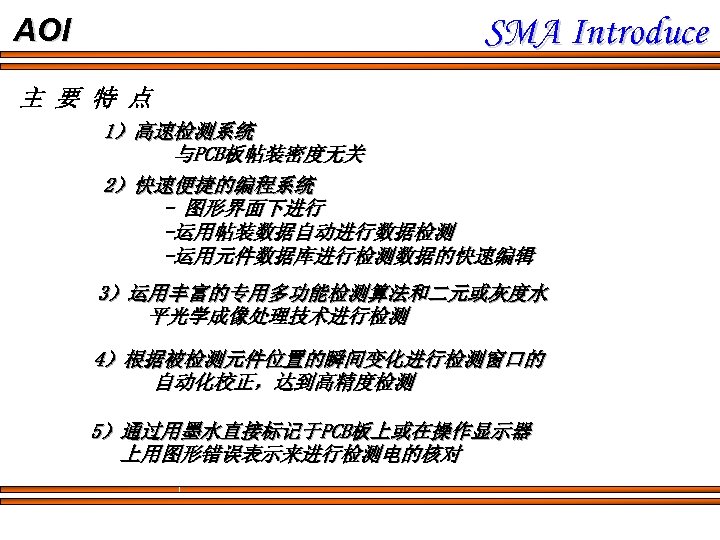 AOI

SMA Introduce

主 要 特 点

1）高速检测系统
与PCB板帖装密度无关

2）快速便捷的编程系统
- 图形界面下进行
-运用帖装数据自动进行数据检测
-运用元件数据库进行检测数据的快速编辑

3）运用丰富的专用多功能检测算法和二元或灰度水平光学成像处理技术进行检测

4）根据被检测元件位置的瞬间变化进行检测窗口的自动化校正，达到高精度检测

5）通过用墨水直接标记于PCB板上或在操作显示器上用图形错误表示来进行检测电的核对